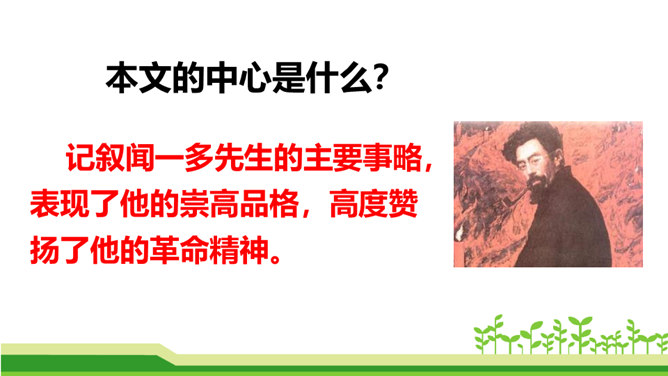 本文的中心是什么?

记叙闻一多先生的主要事略，表现了他的崇高品格，高度赞扬了他的革命精神。